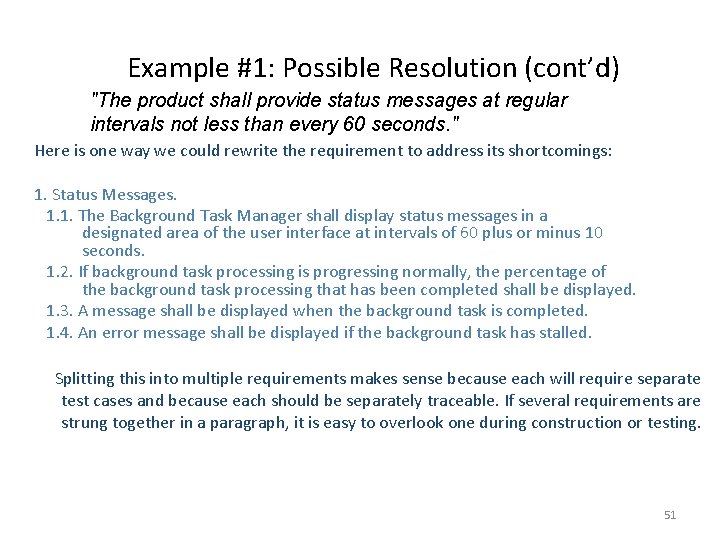 Example #1: Possible Resolution (cont'd)

"The product shall provide status messages at regular intervals not less than every 60 seconds."

Here is one way we could rewrite the requirement to address its shortcomings:

1. Status Messages.
1.1. The Background Task Manager shall display status messages in a designated area of the user interface at intervals of 60 plus or minus 10 seconds.
1.2. If background task processing is progressing normally, the percentage of the background task processing that has been completed shall be displayed.
1.3. A message shall be displayed when the background task is completed.
1.4. An error message shall be displayed if the background task has stalled.

Splitting this into multiple requirements makes sense because each will require separate test cases and because each should be separately traceable. If several requirements are strung together in a paragraph, it is easy to overlook one during construction or testing.

51